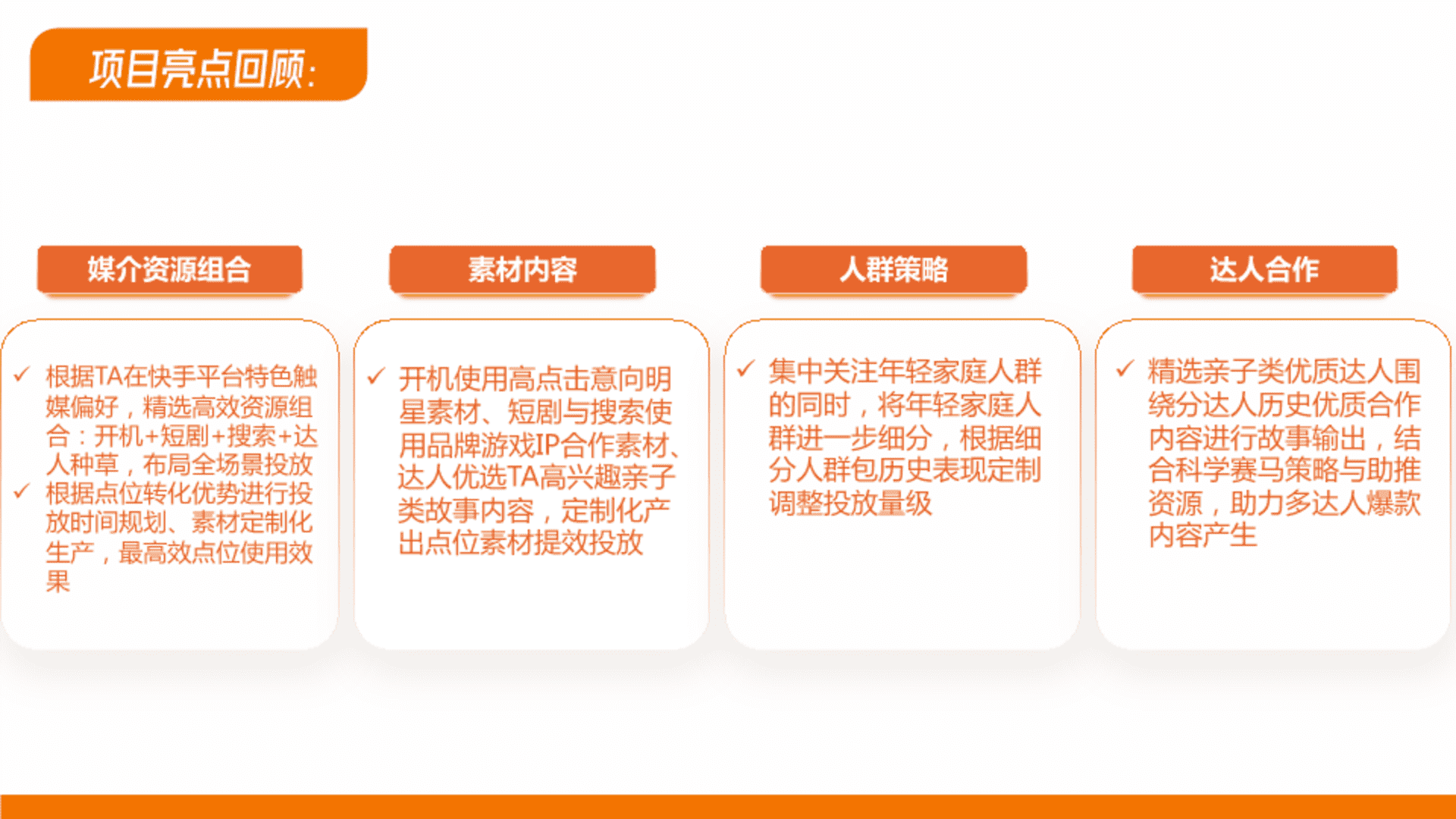 项目亮点回顾：

媒介资源组合

✓ 根据TA在快手平台特色触媒偏好，精选高效资源组合：开机+短剧+搜索+达人种草，布局全场景投放
✓ 根据点位转化优势进行投放时间规划、素材定制化生产，最高效点位使用效果

素材内容

✓ 开机使用高点击意向明星素材、短剧与搜索使用品牌游戏IP合作素材、达人优选TA高兴趣亲子类故事内容，定制化产出点位素材提效投放

人群策略

✓ 集中关注年轻家庭人群的同时，将年轻家庭人群进一步细分，根据细分人群包历史表现定制调整投放量级

达人合作

✓ 精选亲子类优质达人围绕分达人历史优质合作内容进行故事输出，结合科学赛马策略与助推资源，助力多达人爆款内容产生